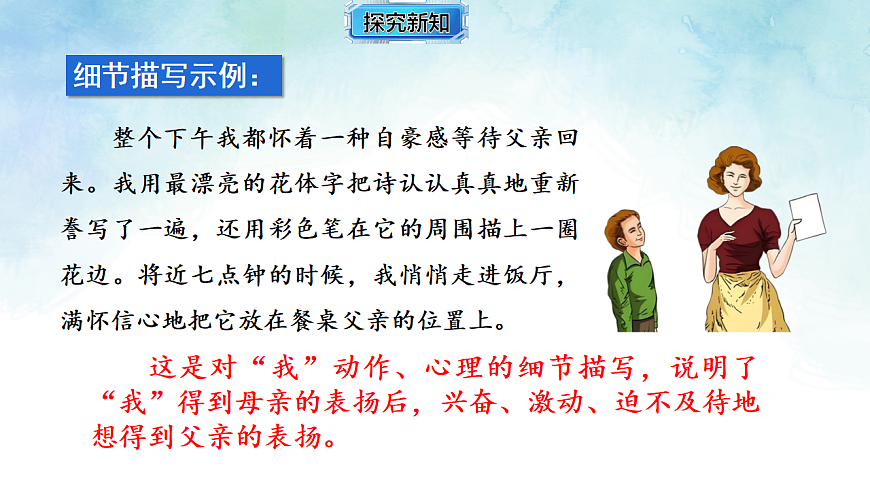 探究新知

细节描写示例：

整个下午我都怀着一种自豪感等待父亲回来。我用最漂亮的花体字把诗认认真真地重新誊写了一遍，还用彩色笔在它的周围描上一圈花边。将近七点钟的时候，我悄悄走进饭厅，满怀信心地把它放在餐桌父亲的位置上。

这是对“我”动作、心理的细节描写，说明了“我”得到母亲的表扬后，兴奋、激动、迫不及待地想得到父亲的表扬。